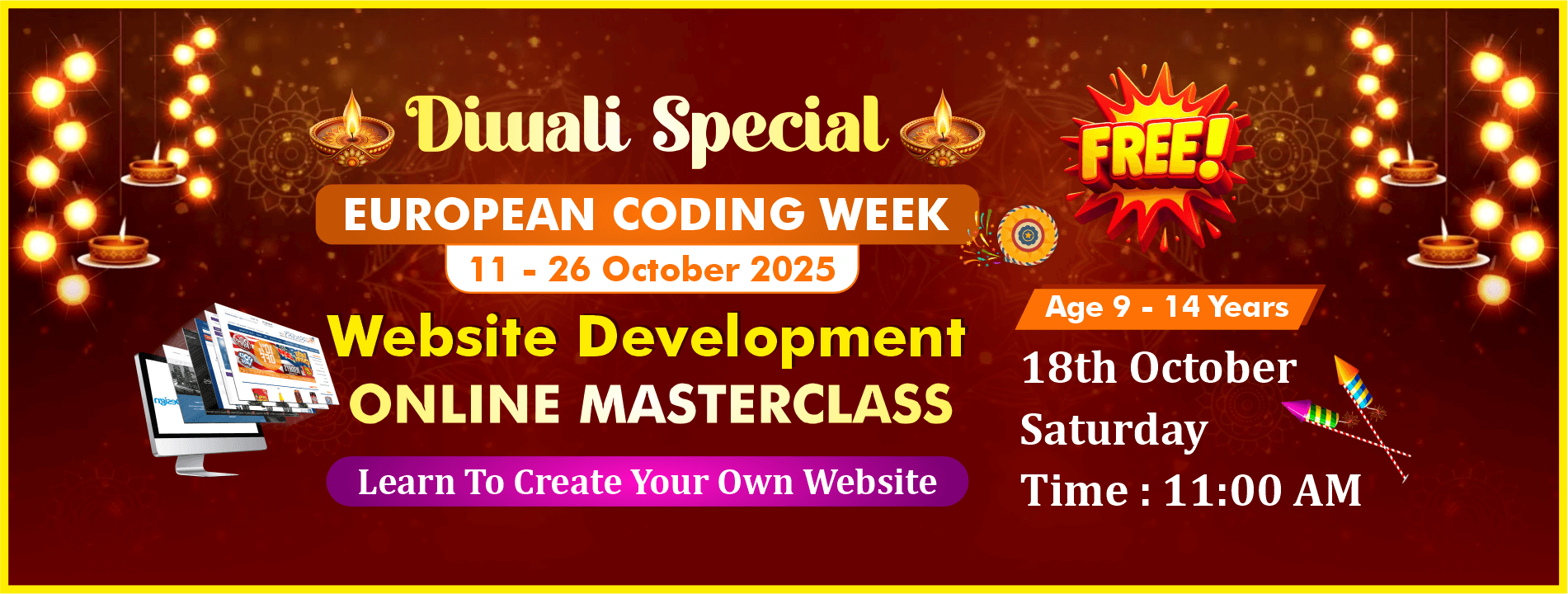 Diwali Special

FREE!

EUROPEAN CODING WEEK

11 - 26 October 2025

Website Development
ONLINE MASTERCLASS

Learn To Create Your Own Website

Age 9 - 14 Years

18th October
Saturday
Time : 11:00 AM